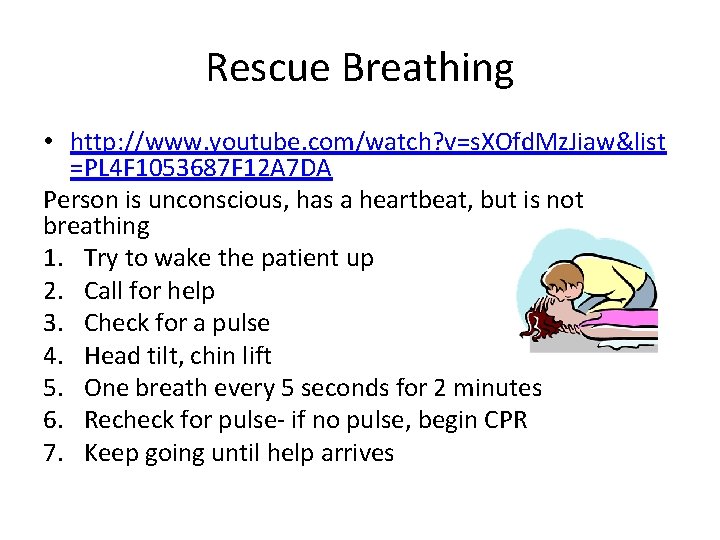 Rescue Breathing

• http://www.youtube.com/watch?v=sXOfdMzJiaw&list=PL4F1053687F12A7DA

Person is unconscious, has a heartbeat, but is not breathing

1. Try to wake the patient up
2. Call for help
3. Check for a pulse
4. Head tilt, chin lift
5. One breath every 5 seconds for 2 minutes
6. Recheck for pulse- if no pulse, begin CPR
7. Keep going until help arrives